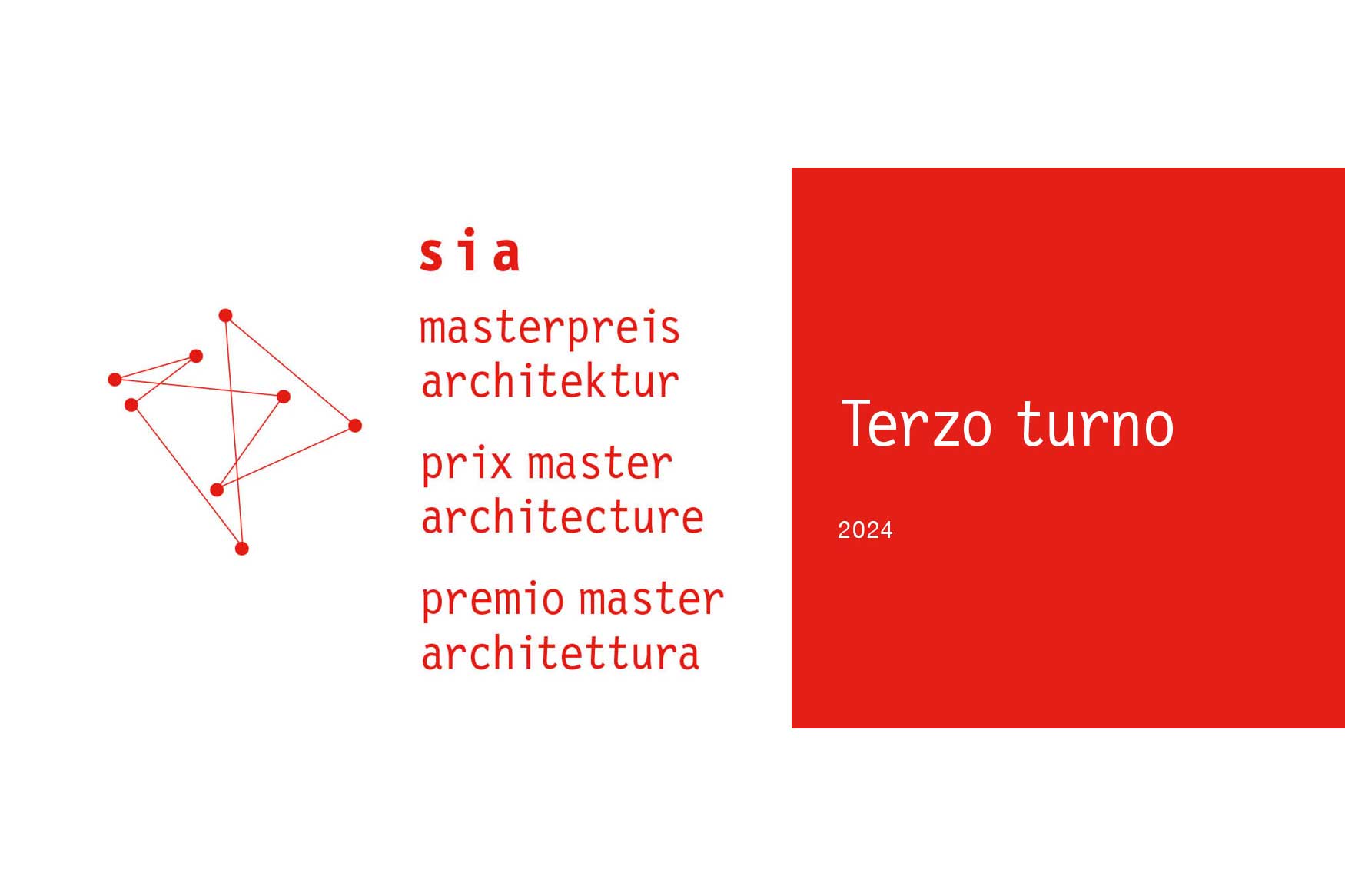 sia

masterpreis architektur

prix master architecture

premio master architettura

Terzo turno

2024